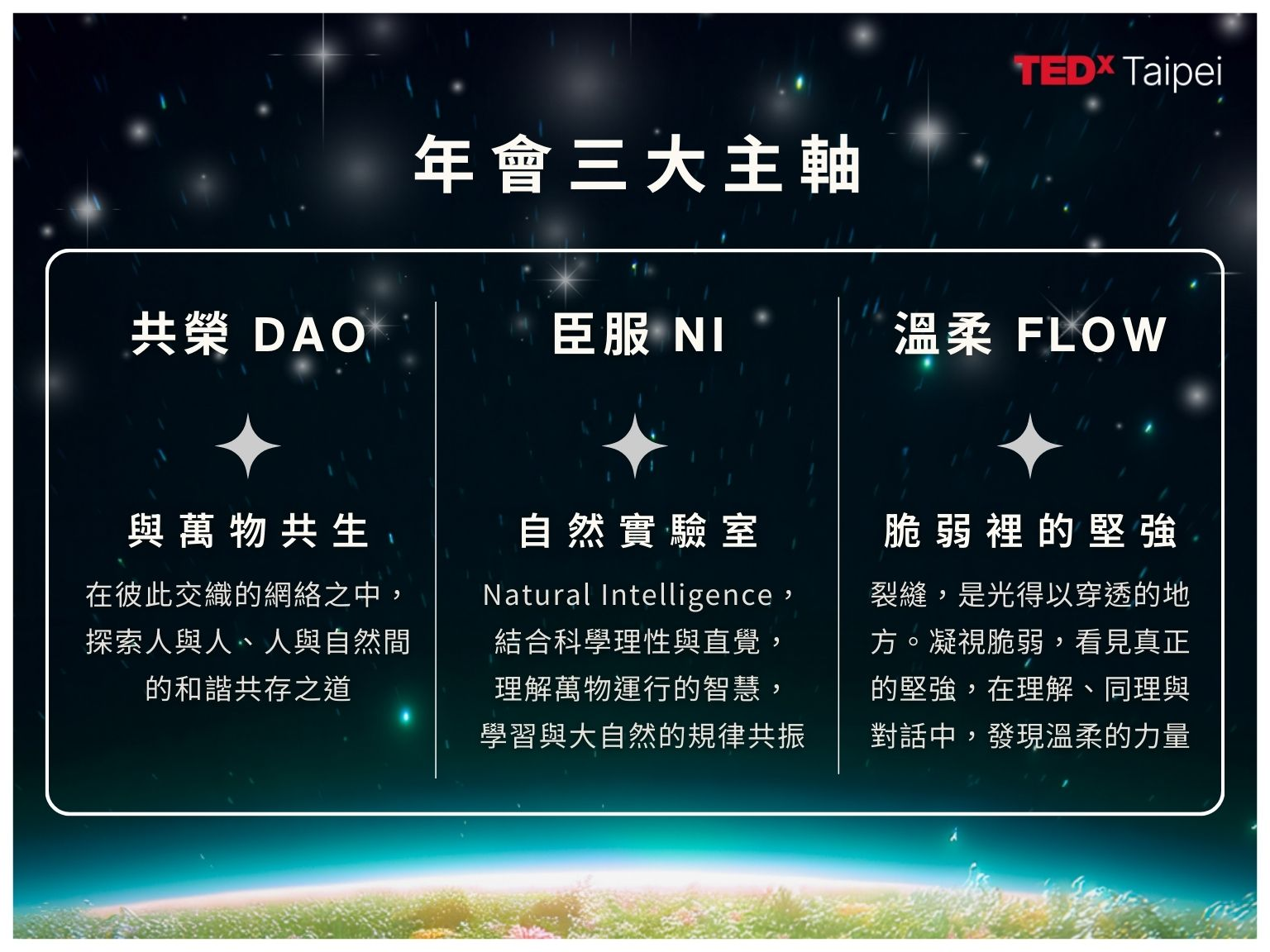 TEDx Taipei

年會三大主軸

共榮 DAO

與萬物共生

在彼此交織的網絡之中，探索人與人、人與自然間的和諧共存之道

臣服 NI

自然實驗室

Natural Intelligence，結合科學理性與直覺，理解萬物運行的智慧，學習與大自然的規律共振

溫柔 FLOW

脆弱裡的堅強

裂縫，是光得以穿透的地方。凝視脆弱，看見真正的堅強，在理解、同理與對話中，發現溫柔的力量